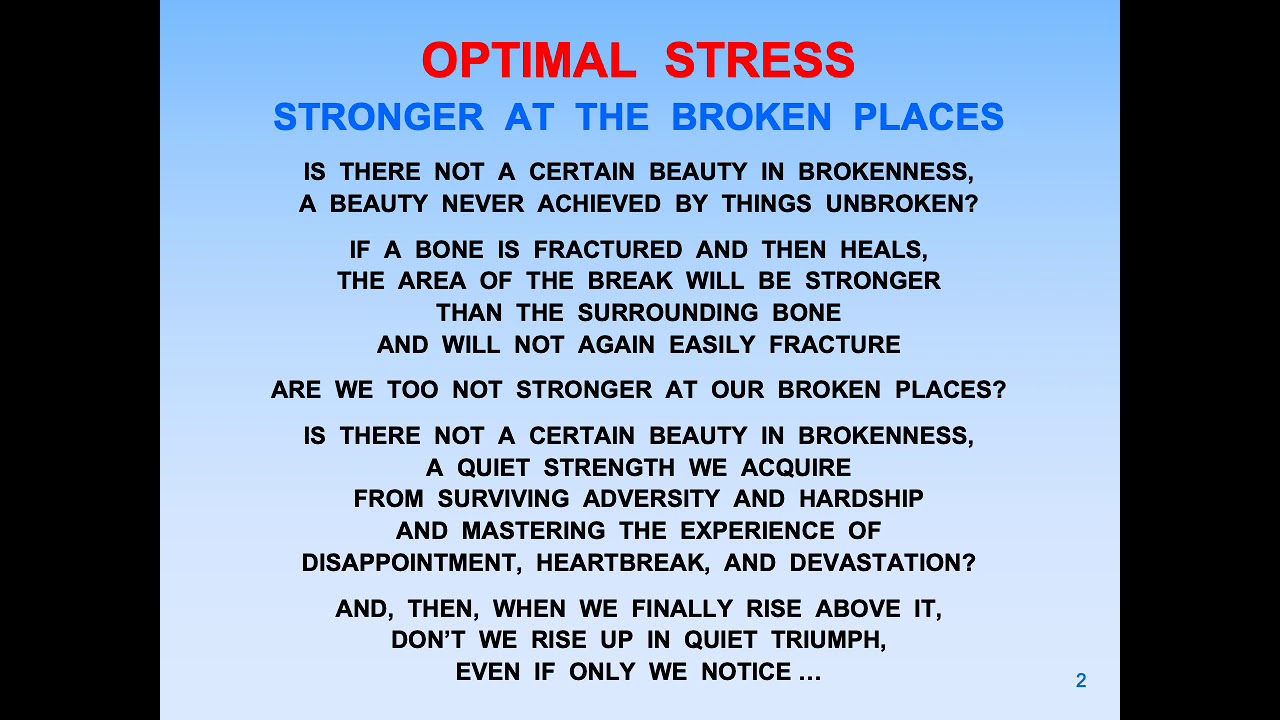 OPTIMAL STRESS
STRONGER AT THE BROKEN PLACES

IS THERE NOT A CERTAIN BEAUTY IN BROKENNESS,
A BEAUTY NEVER ACHIEVED BY THINGS UNBROKEN?

IF A BONE IS FRACTURED AND THEN HEALS,
THE AREA OF THE BREAK WILL BE STRONGER
THAN THE SURROUNDING BONE
AND WILL NOT AGAIN EASILY FRACTURE

ARE WE TOO NOT STRONGER AT OUR BROKEN PLACES?

IS THERE NOT A CERTAIN BEAUTY IN BROKENNESS,
A QUIET STRENGTH WE ACQUIRE
FROM SURVIVING ADVERSITY AND HARDSHIP
AND MASTERING THE EXPERIENCE OF
DISAPPOINTMENT, HEARTBREAK, AND DEVASTATION?

AND, THEN, WHEN WE FINALLY RISE ABOVE IT,
DON'T WE RISE UP IN QUIET TRIUMPH,
EVEN IF ONLY WE NOTICE …

2